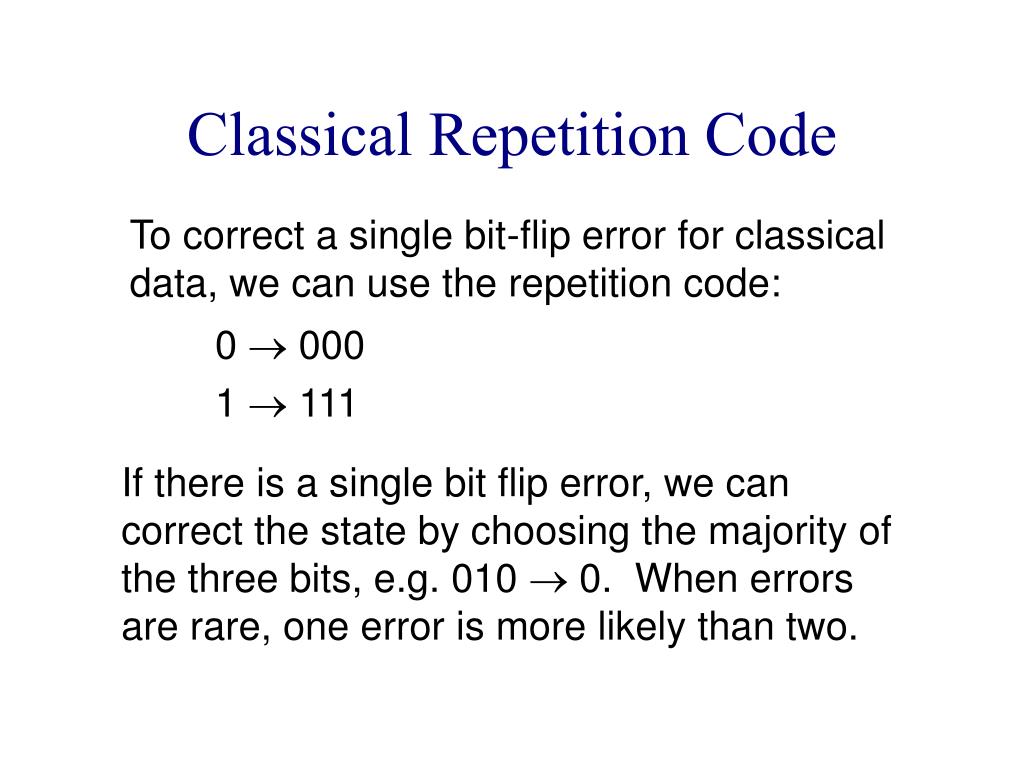 Classical Repetition Code

To correct a single bit-flip error for classical data, we can use the repetition code:

$0 \rightarrow 000$

$1 \rightarrow 111$

If there is a single bit flip error, we can correct the state by choosing the majority of the three bits, e.g. $010 \rightarrow 0$. When errors are rare, one error is more likely than two.